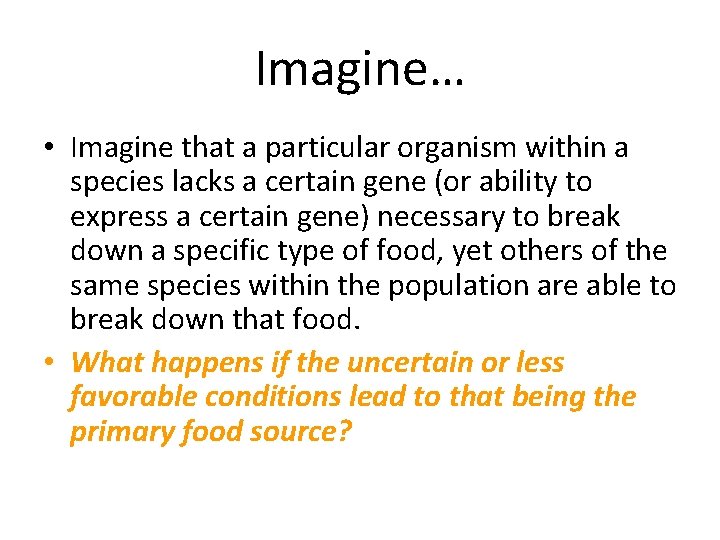 Imagine…

• Imagine that a particular organism within a species lacks a certain gene (or ability to express a certain gene) necessary to break down a specific type of food, yet others of the same species within the population are able to break down that food.

• What happens if the uncertain or less favorable conditions lead to that being the primary food source?